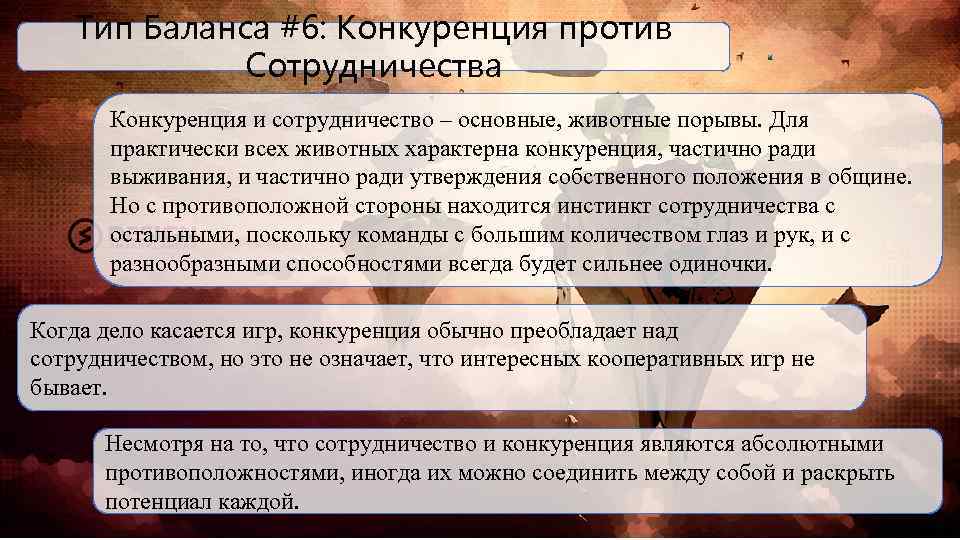 Тип Баланса #6: Конкуренция против Сотрудничества

Конкуренция и сотрудничество – основные, животные порывы. Для практически всех животных характерна конкуренция, частично ради выживания, и частично ради утверждения собственного положения в общине. Но с противоположной стороны находится инстинкт сотрудничества с остальными, поскольку команды с большим количеством глаз и рук, и с разнообразными способностями всегда будет сильнее одиночки.

Когда дело касается игр, конкуренция обычно преобладает над сотрудничеством, но это не означает, что интересных кооперативных игр не бывает.

Несмотря на то, что сотрудничество и конкуренция являются абсолютными противоположностями, иногда их можно соединить между собой и раскрыть потенциал каждой.